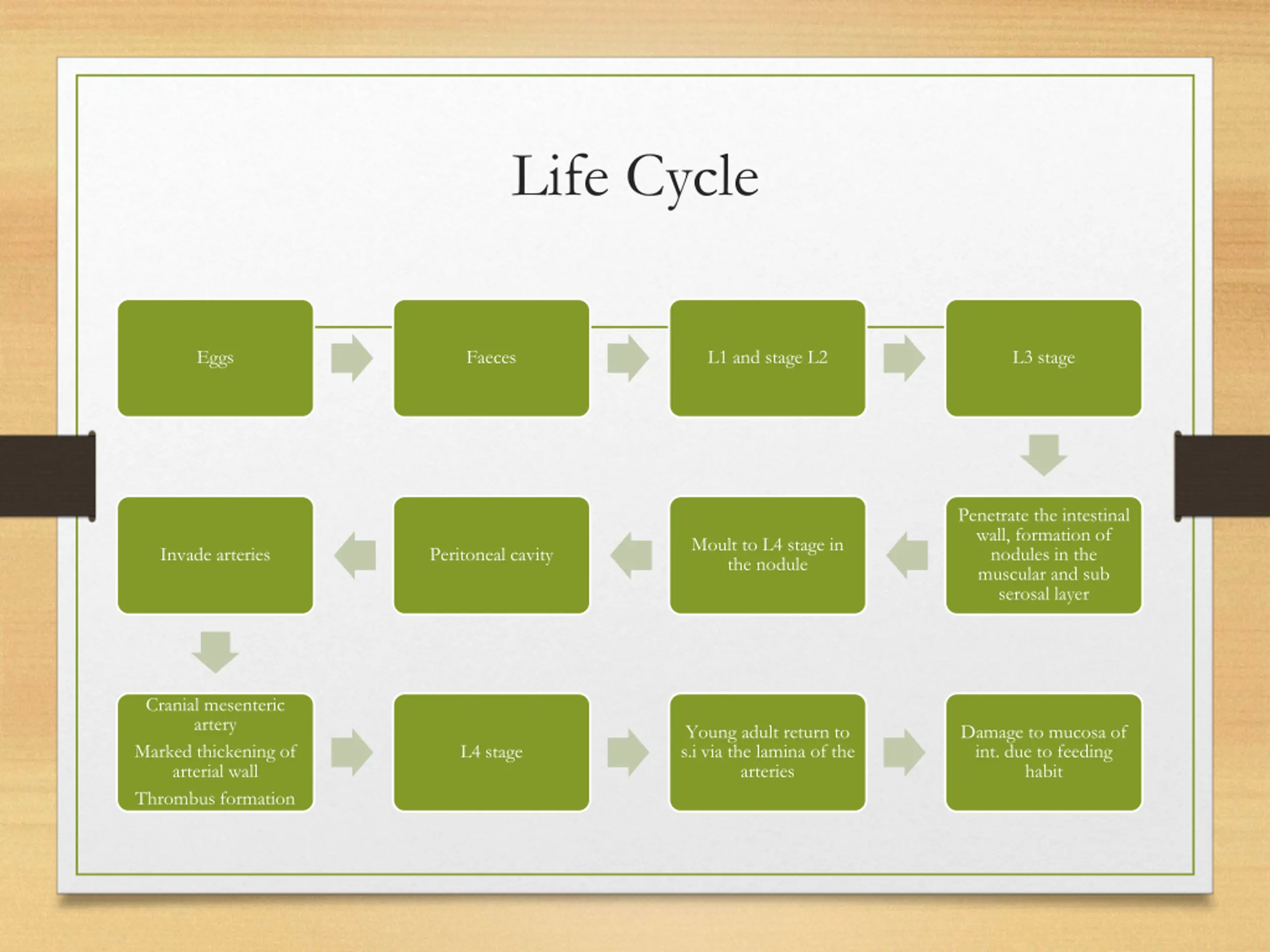 Life Cycle

Eggs

Faeces

L1 and stage L2

L3 stage

Penetrate the intestinal wall, formation of nodules in the muscular and sub serosal layer

Moult to L4 stage in the nodule

Peritoneal cavity

Invade arteries

Cranial mesenteric artery

Marked thickening of arterial wall

Thrombus formation

L4 stage

Young adult return to s.i via the lamina of the arteries

Damage to mucosa of int. due to feeding habit